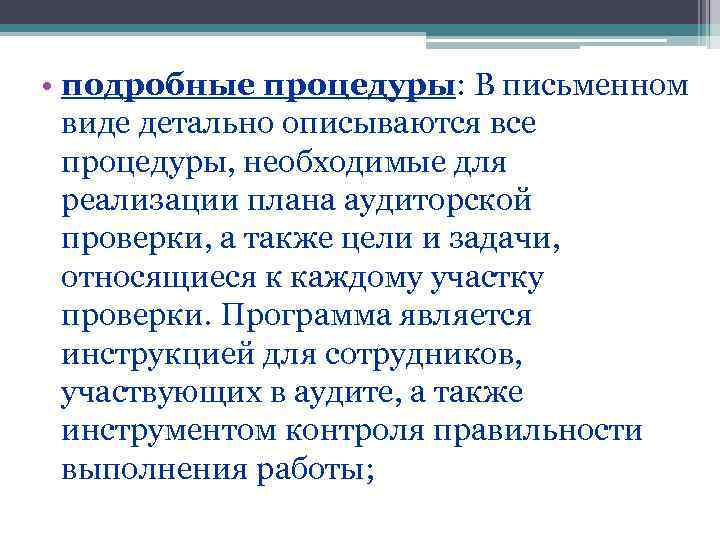 • подробные процедуры: В письменном виде детально описываются все процедуры, необходимые для реализации плана аудиторской проверки, а также цели и задачи, относящиеся к каждому участку проверки. Программа является инструкцией для сотрудников, участвующих в аудите, а также инструментом контроля правильности выполнения работы;